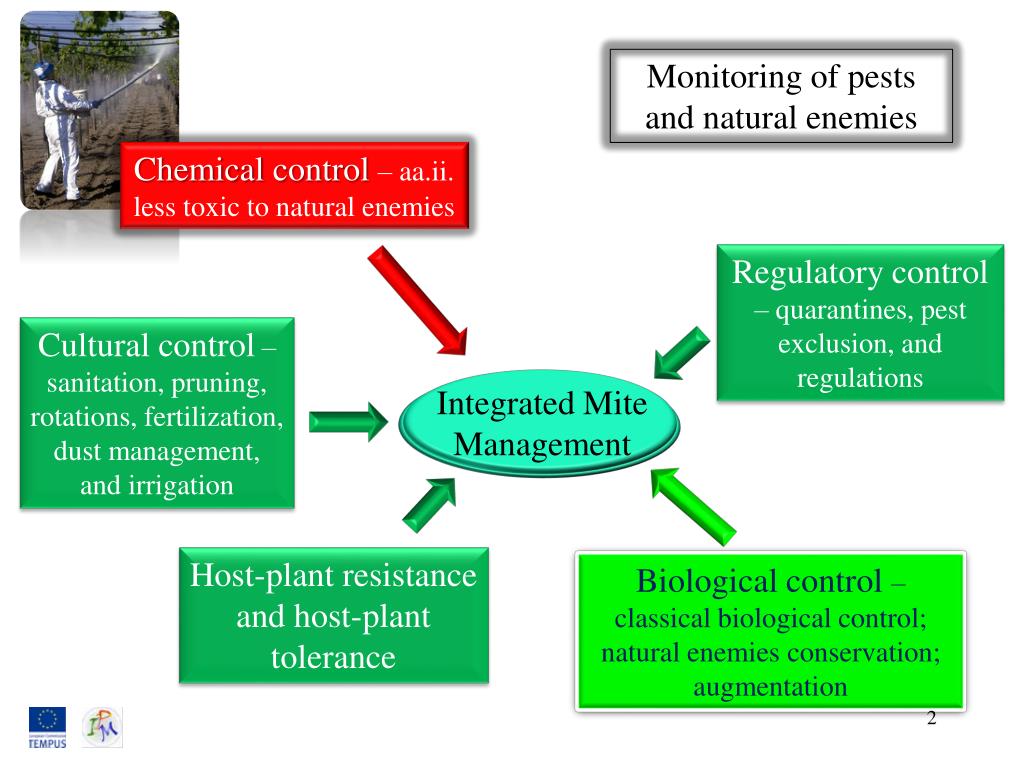 Monitoring of pests and natural enemies

Chemical control – aa.ii. less toxic to natural enemies

Regulatory control – quarantines, pest exclusion, and regulations

Cultural control – sanitation, pruning, rotations, fertilization, dust management, and irrigation

Integrated Mite Management

Host-plant resistance and host-plant tolerance

Biological control – classical biological control; natural enemies conservation; augmentation

TEMPUS

IPM

2